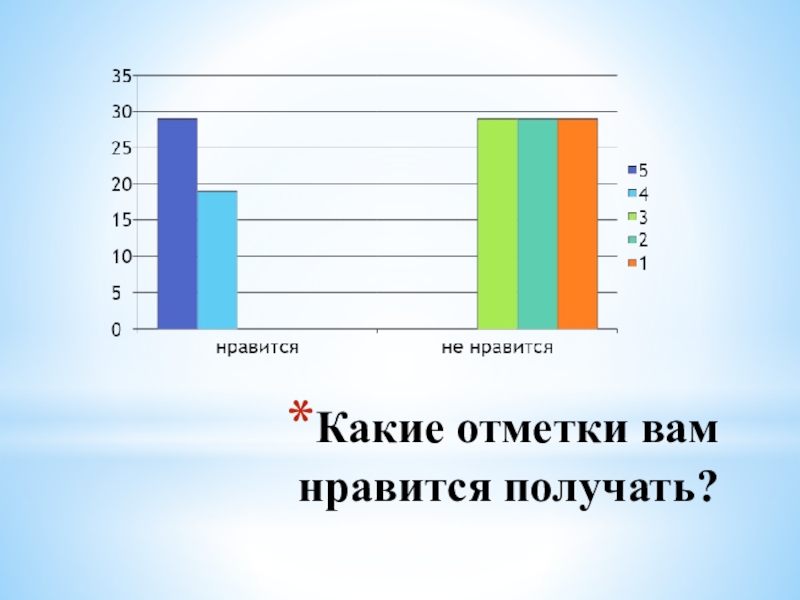 35
30
25
20
15
10
5
0

нравится
не нравится

5
4
3
2
1

*Какие отметки вам нравится получать?